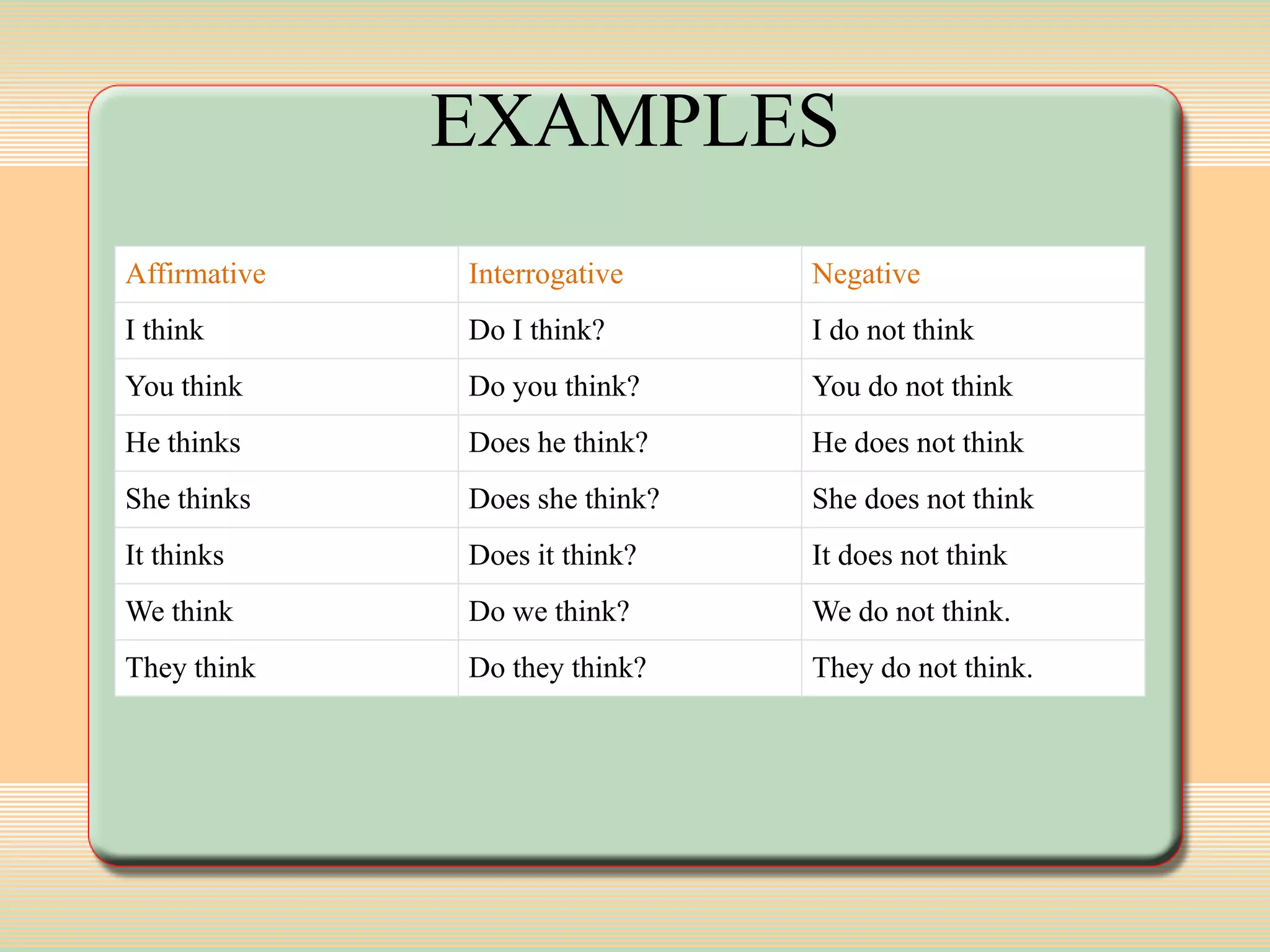 EXAMPLES

| Affirmative | Interrogative | Negative |
|---|---|---|
| I think | Do I think? | I do not think |
| You think | Do you think? | You do not think |
| He thinks | Does he think? | He does not think |
| She thinks | Does she think? | She does not think |
| It thinks | Does it think? | It does not think |
| We think | Do we think? | We do not think. |
| They think | Do they think? | They do not think. |